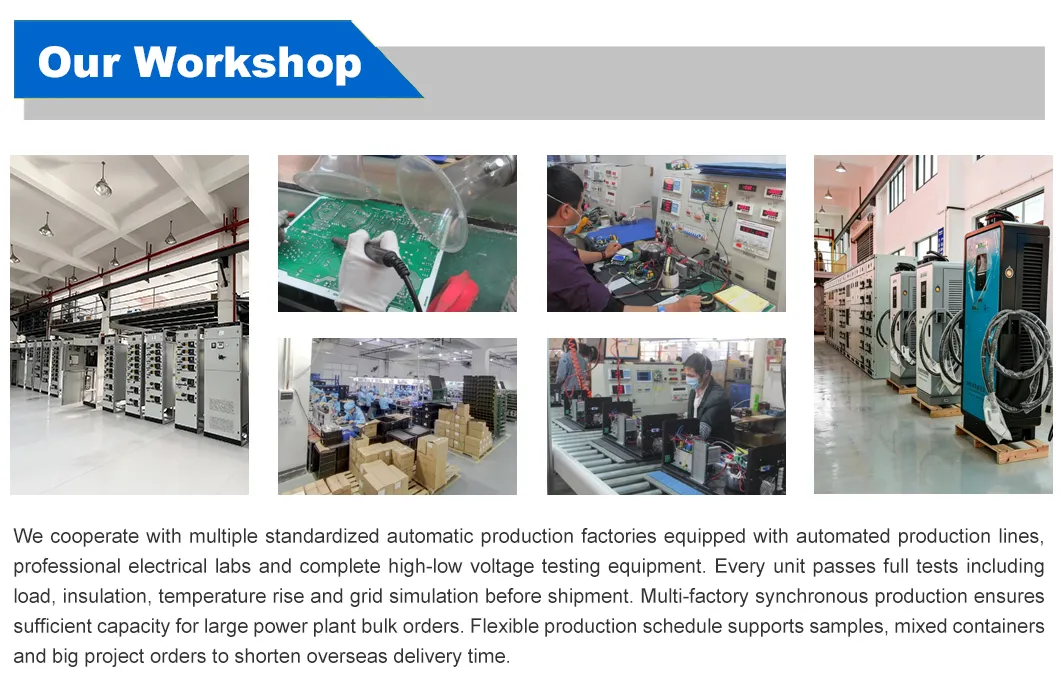 Our Workshop

We cooperate with multiple standardized automatic production factories equipped with automated production lines, professional electrical labs and complete high-low voltage testing equipment. Every unit passes full tests including load, insulation, temperature rise and grid simulation before shipment. Multi-factory synchronous production ensures sufficient capacity for large power plant bulk orders. Flexible production schedule supports samples, mixed containers and big project orders to shorten overseas delivery time.